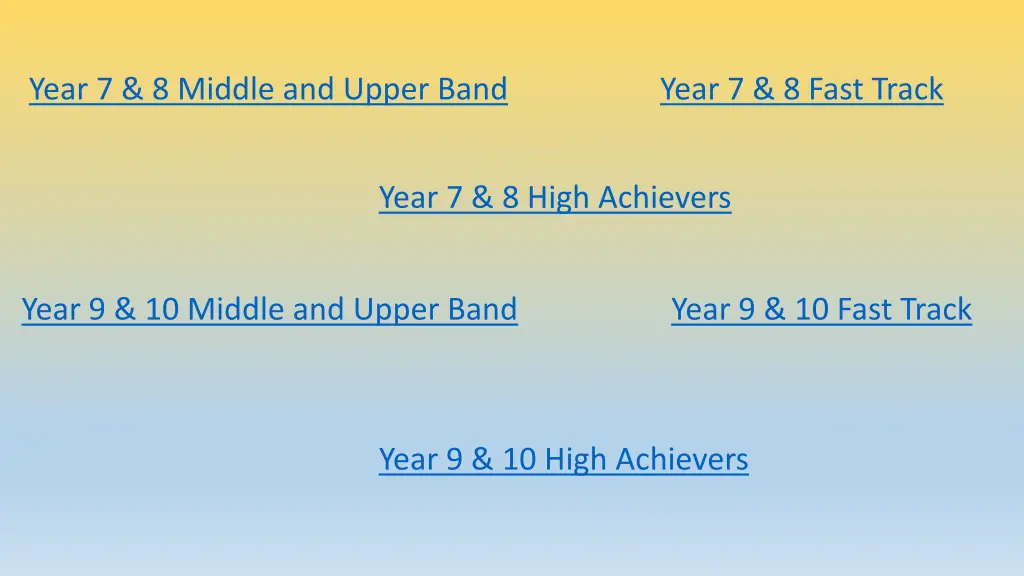 Year 7 & 8 Middle and Upper Band

Year 7 & 8 Fast Track

Year 7 & 8 High Achievers

Year 9 & 10 Middle and Upper Band

Year 9 & 10 Fast Track

Year 9 & 10 High Achievers